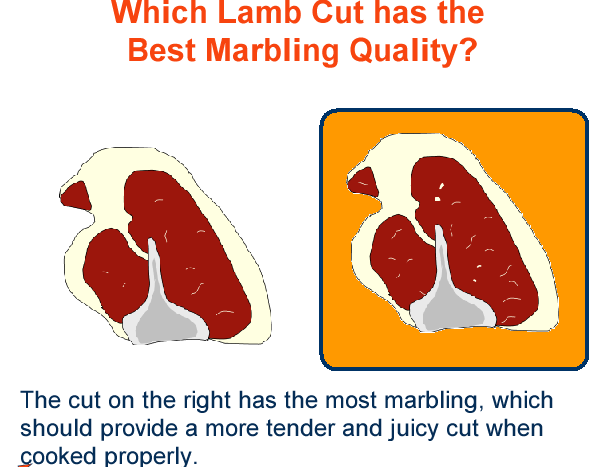 Which Lamb Cut has the Best Marbling Quality?

The cut on the right has the most marbling, which should provide a more tender and juicy cut when cooked properly.